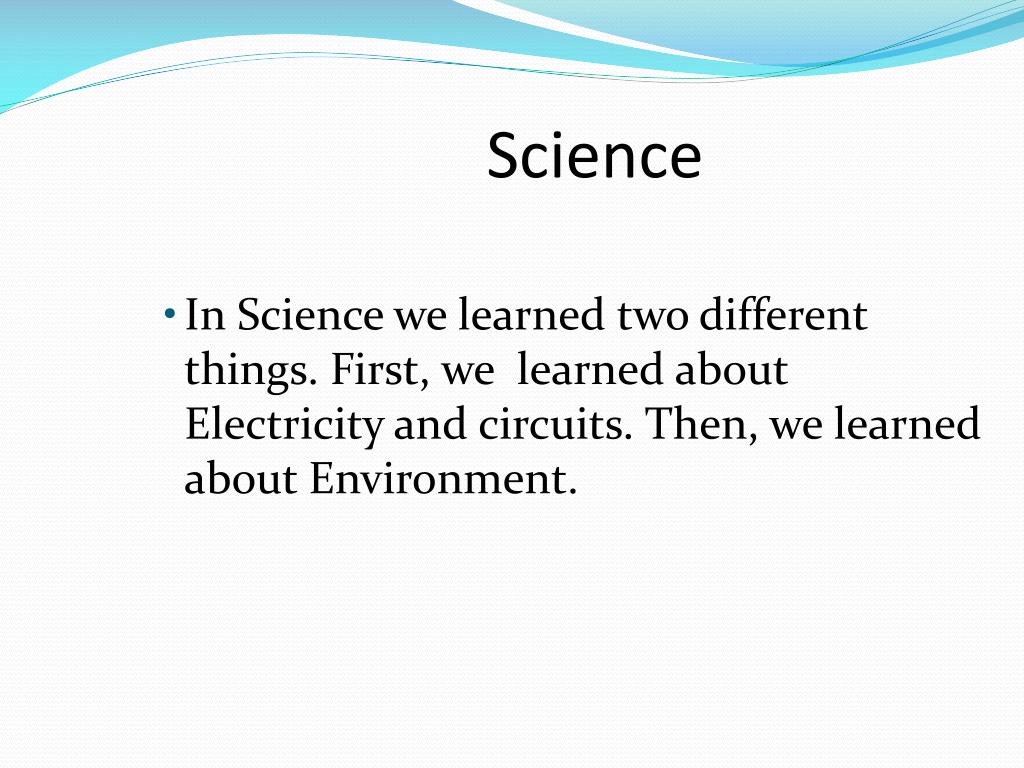 Science

• In Science we learned two different things. First, we learned about Electricity and circuits. Then, we learned about Environment.